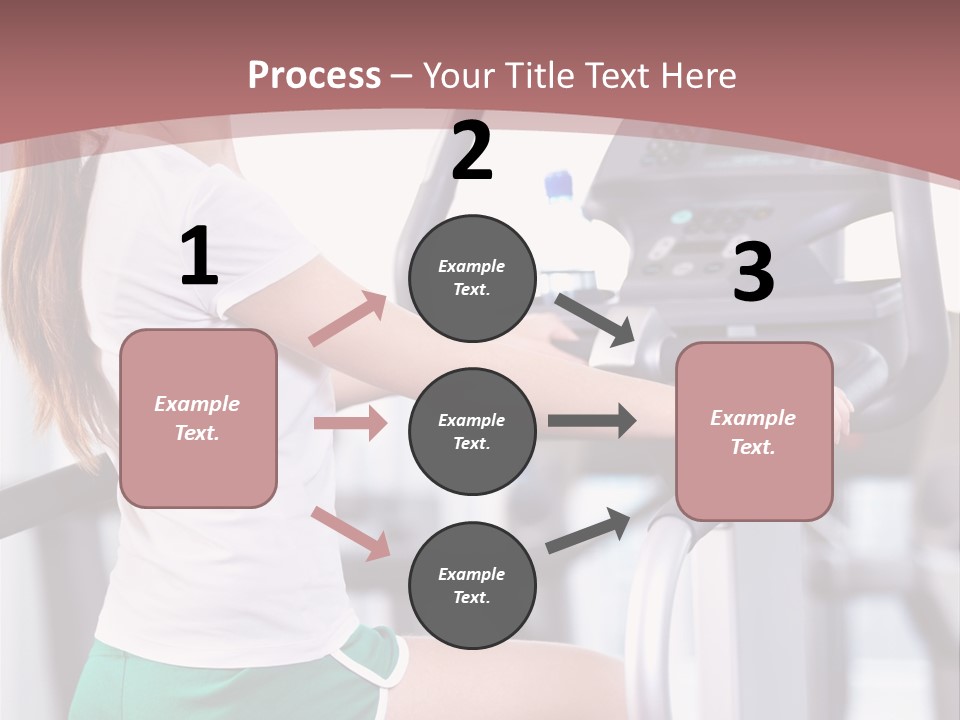 Process – Your Title Text Here

1

Example Text.

2

Example Text.

Example Text.

Example Text.

3

Example Text.